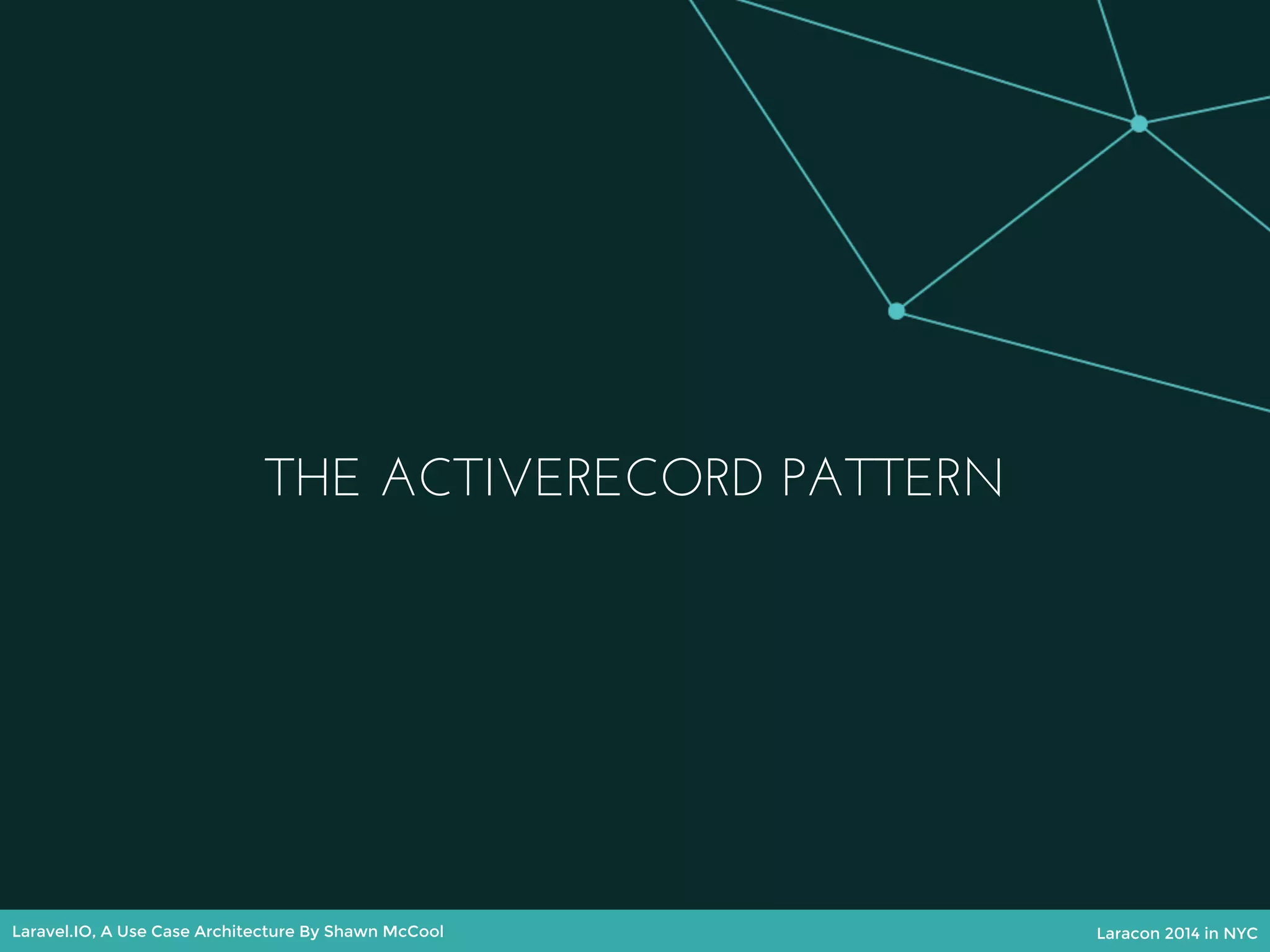 THE ACTIVERECORD PATTERN

Laravel.IO, A Use Case Architecture By Shawn McCool

Laracon 2014 in NYC